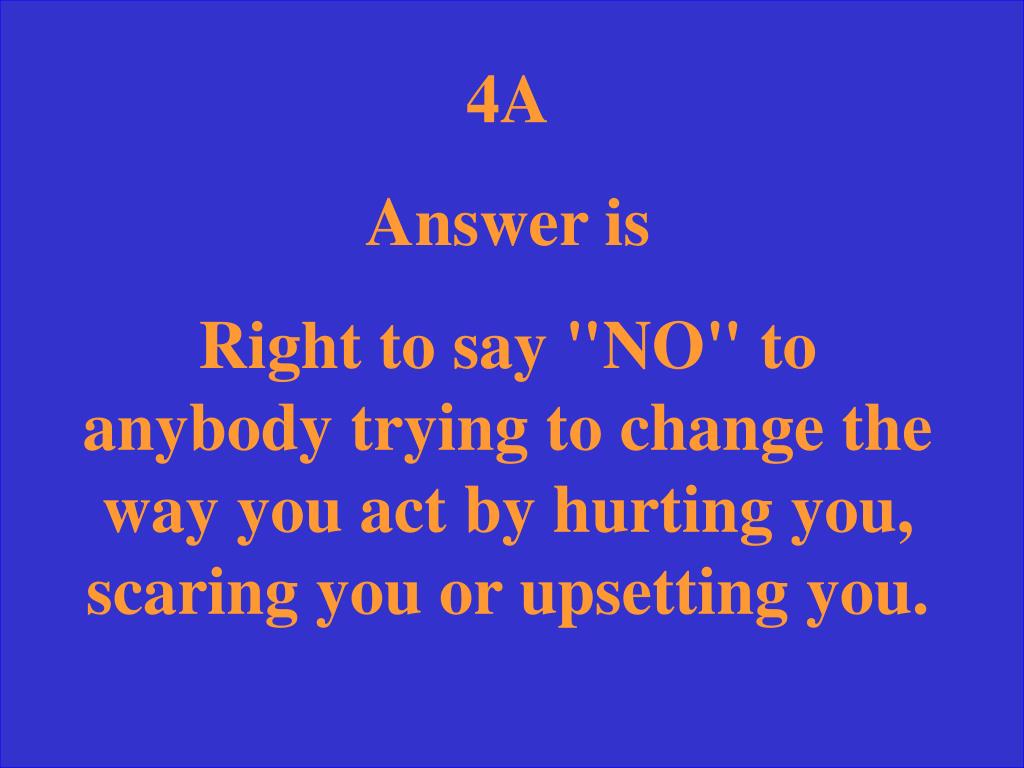 4A

Answer is

Right to say "NO" to anybody trying to change the way you act by hurting you, scaring you or upsetting you.